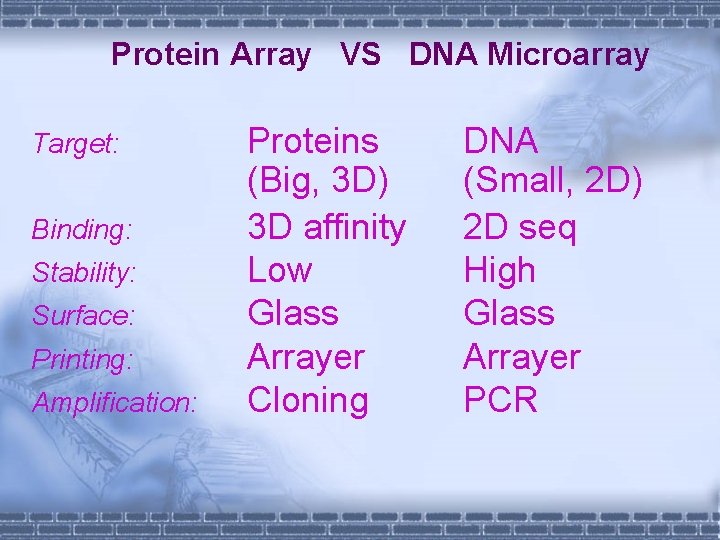 Protein Array VS DNA Microarray

| | | |
|---|---|---|
| Target: | Proteins (Big, 3D) | DNA (Small, 2D) |
| Binding: | 3D affinity | 2D seq |
| Stability: | Low | High |
| Surface: | Glass | Glass |
| Printing: | Arrayer | Arrayer |
| Amplification: | Cloning | PCR |